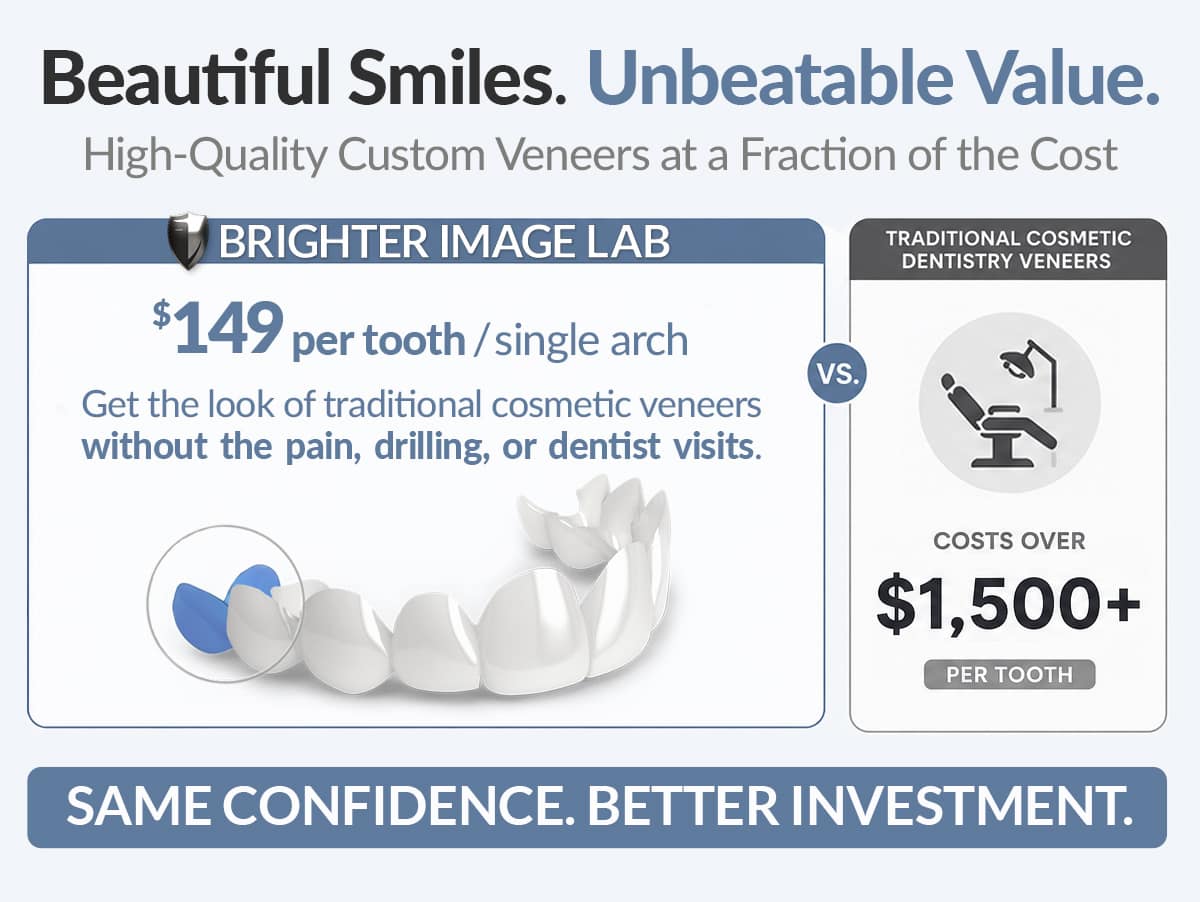 Beautiful Smiles. Unbeatable Value.

High-Quality Custom Veneers at a Fraction of the Cost

BRIGHTER IMAGE LAB

$149 per tooth / single arch

Get the look of traditional cosmetic veneers without the pain, drilling, or dentist visits.

VS.

TRADITIONAL COSMETIC DENTISTRY VENEERS

COSTS OVER

$1,500+

PER TOOTH

SAME CONFIDENCE. BETTER INVESTMENT.